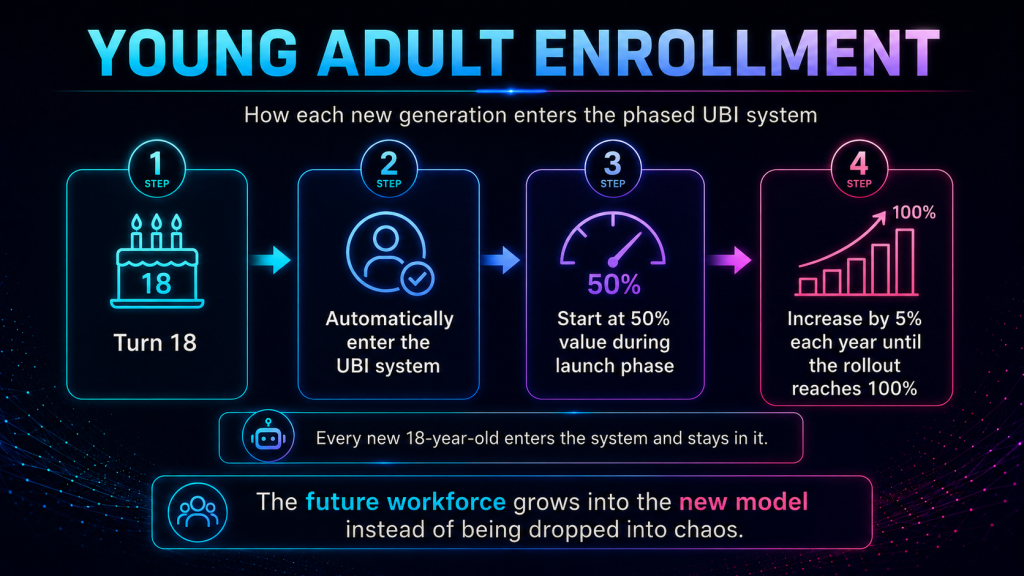 YOUNG ADULT ENROLLMENT

How each new generation enters the phased UBI system

1 STEP

18

Turn 18

2 STEP

Automatically enter the UBI system

3 STEP

50%

Start at 50% value during launch phase

4 STEP

100%

Increase by 5% each year until the rollout reaches 100%

Every new 18-year-old enters the system and stays in it.

The future workforce grows into the new model instead of being dropped into chaos.